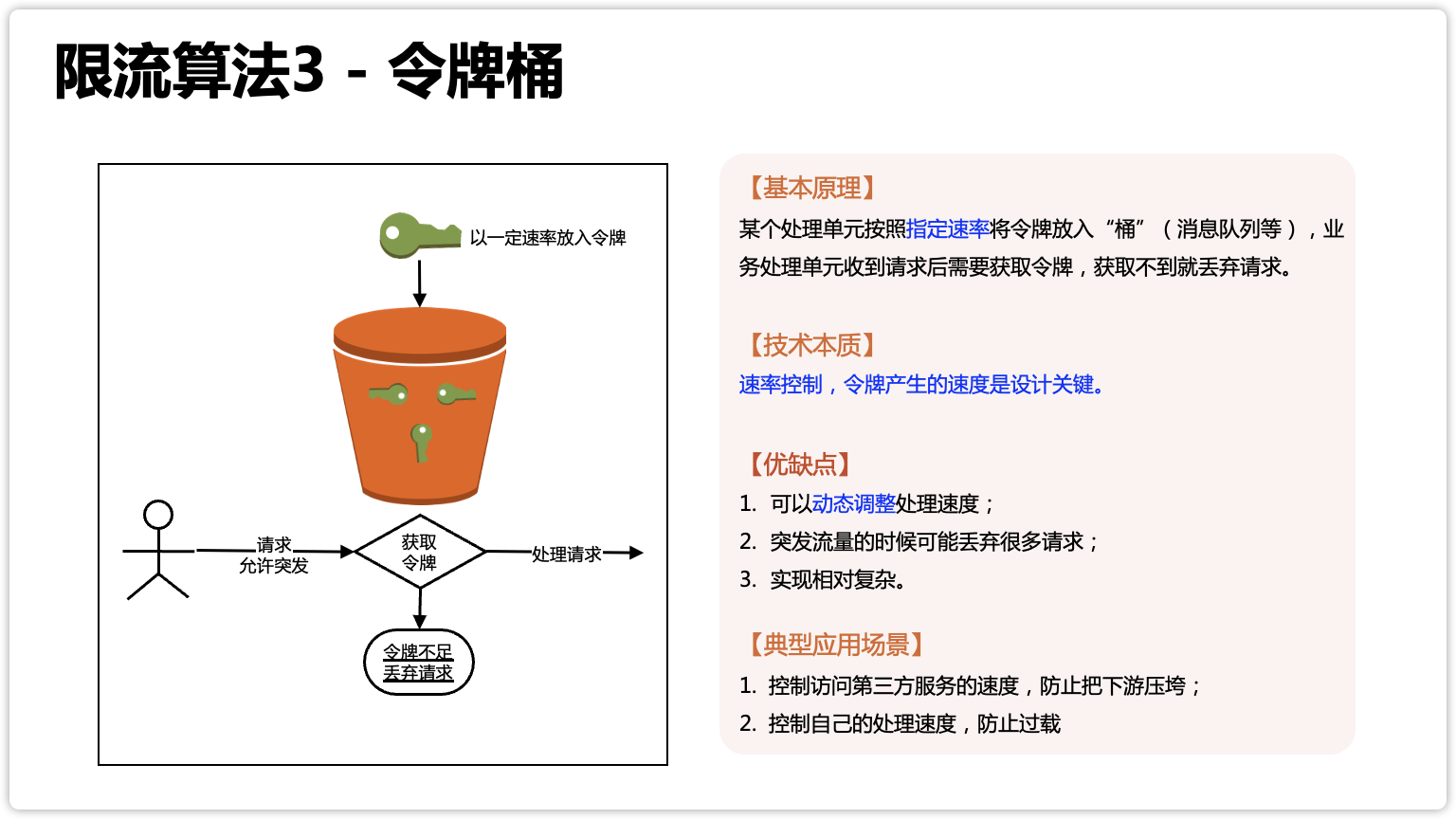 限流算法3 - 令牌桶

以一定速率放入令牌

请求
允许突发

获取
令牌

处理请求

令牌不足
丢弃请求

【基本原理】

某个处理单元按照指定速率将令牌放入“桶”（消息队列等），业务处理单元收到请求后需要获取令牌，获取不到就丢弃请求。

【技术本质】

速率控制，令牌产生的速度是设计关键。

【优缺点】

1. 可以动态调整处理速度；
2. 突发流量的时候可能丢弃很多请求；
3. 实现相对复杂。

【典型应用场景】

1. 控制访问第三方服务的速度，防止把下游压垮；
2. 控制自己的处理速度，防止过载